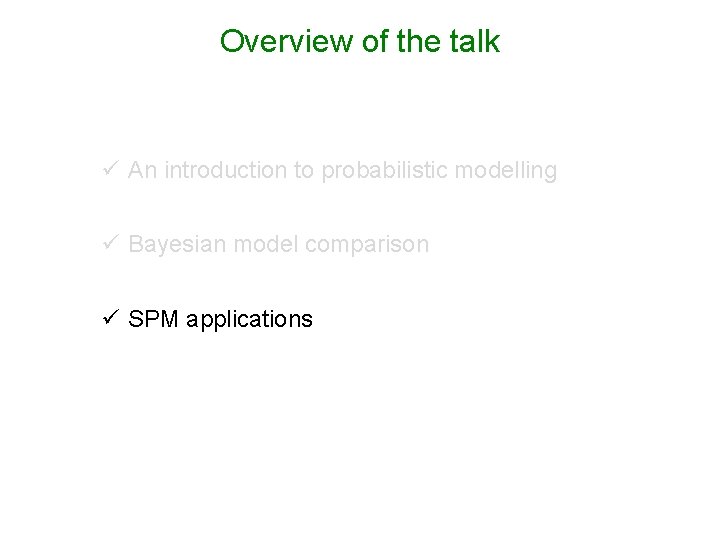 Overview of the talk

✓ An introduction to probabilistic modelling

✓ Bayesian model comparison

✓ SPM applications